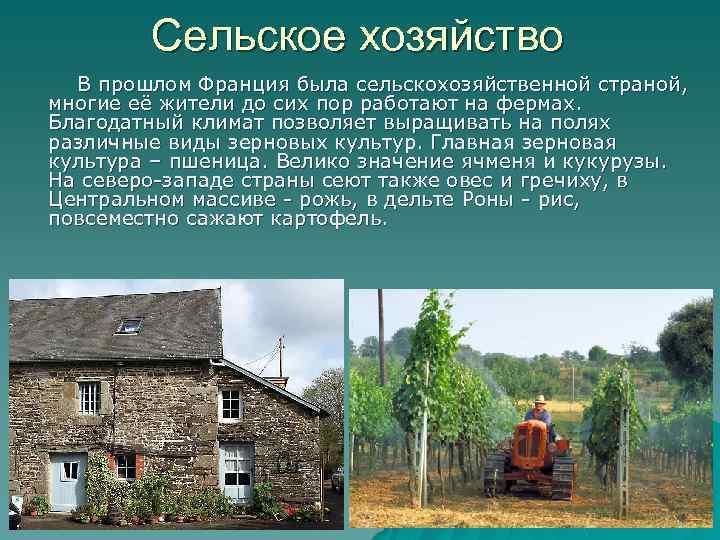 Сельское хозяйство

В прошлом Франция была сельскохозяйственной страной, многие её жители до сих пор работают на фермах. Благодатный климат позволяет выращивать на полях различные виды зерновых культур. Главная зерновая культура – пшеница. Велико значение ячменя и кукурузы. На северо-западе страны сеют также овес и гречиху, в Центральном массиве - рожь, в дельте Роны - рис, повсеместно сажают картофель.